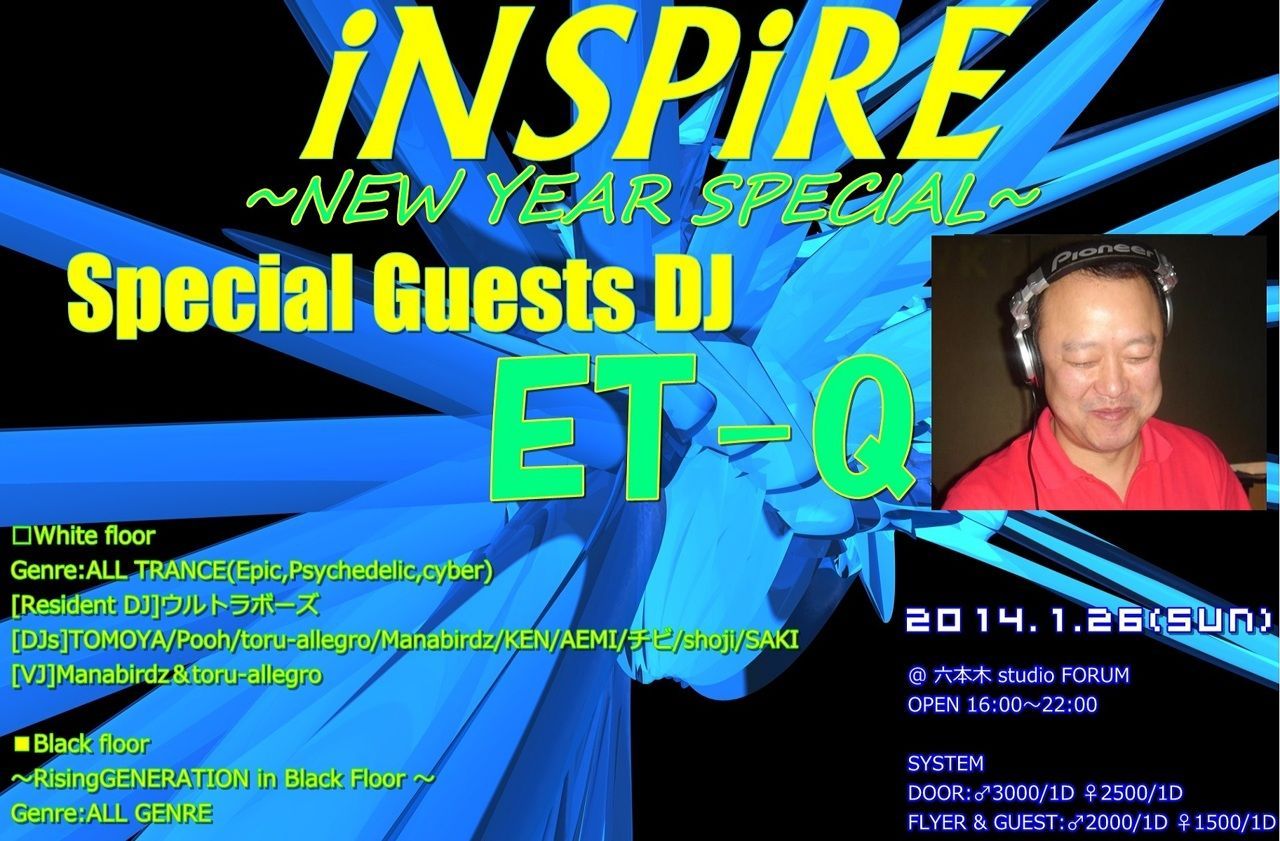 iNSPiRE
~NEW YEAR SPECIAL~

Special Guests DJ

ET-Q

Pioneer

□White floor
Genre:ALL TRANCE(Epic,Psychedelic,cyber)
[Resident DJ]ウルトラボーズ
[DJs]TOMOYA/Pooh/toru-allegro/Manabirdz/KEN/AEMI/チビ/shoji/SAKI
[VJ]Manabirdz＆toru-allegro

■Black floor
～RisingGENERATION in Black Floor ～
Genre:ALL GENRE

2014.1.26(SUN)

@ 六本木 studio FORUM
OPEN 16:00～22:00

SYSTEM
DOOR:♂3000/1D ♀2500/1D
FLYER & GUEST:♂2000/1D ♀1500/1D